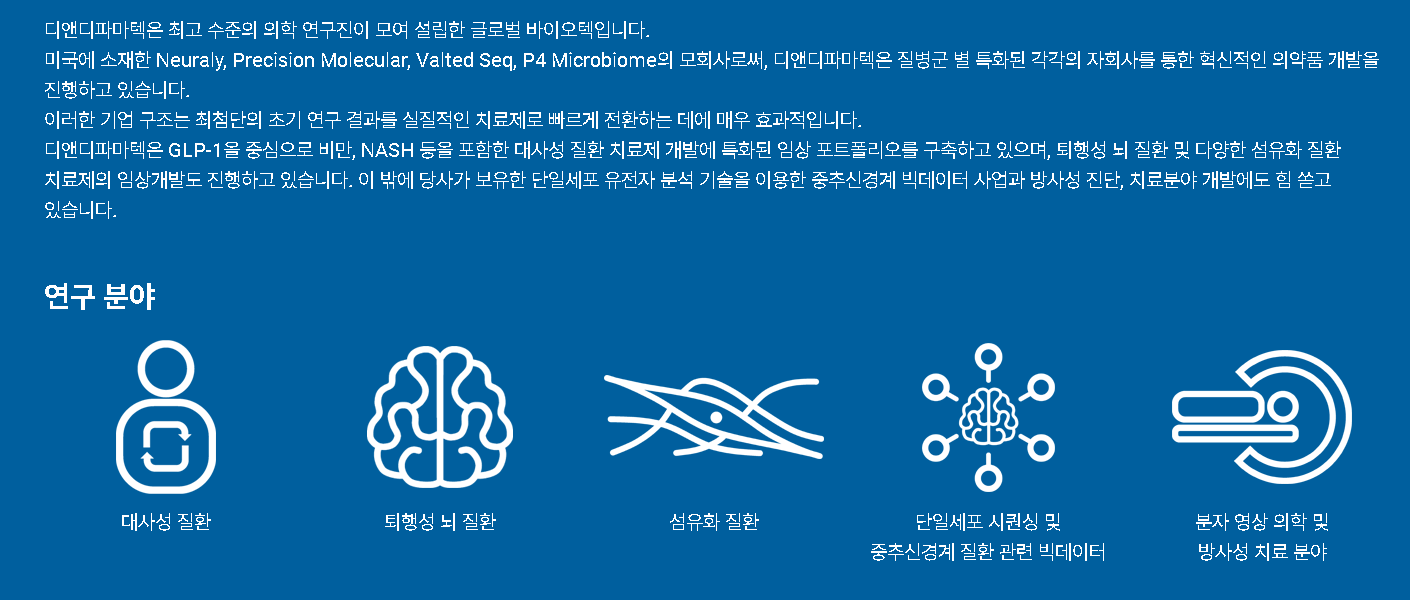 디앤디파마텍은 최고 수준의 의학 연구진이 모여 설립한 글로벌 바이오텍입니다.
미국에 소재한 Neuraly, Precision Molecular, Valted Seq, P4 Microbiome의 모회사로써, 디앤디파마텍은 질병군 별 특화된 각각의 자회사를 통한 혁신적인 의약품 개발을 진행하고 있습니다.
이러한 기업 구조는 최첨단의 초기 연구 결과를 실질적인 치료제로 빠르게 전환하는 데에 매우 효과적입니다.
디앤디파마텍은 GLP-1을 중심으로 비만, NASH 등을 포함한 대사성 질환 치료제 개발에 특화된 임상 포트폴리오를 구축하고 있으며, 퇴행성 뇌 질환 및 다양한 섬유화 질환 치료제의 임상개발도 진행하고 있습니다. 이 밖에 당사가 보유한 단일세포 유전자 분석 기술을 이용한 중추신경계 빅데이터 사업과 방사성 진단, 치료분야 개발에도 힘 쏟고 있습니다.

연구 분야

대사성 질환

퇴행성 뇌 질환

섬유화 질환

단일세포 시퀀싱 및 중추신경계 질환 관련 빅데이터

분자 영상 의학 및 방사성 치료 분야